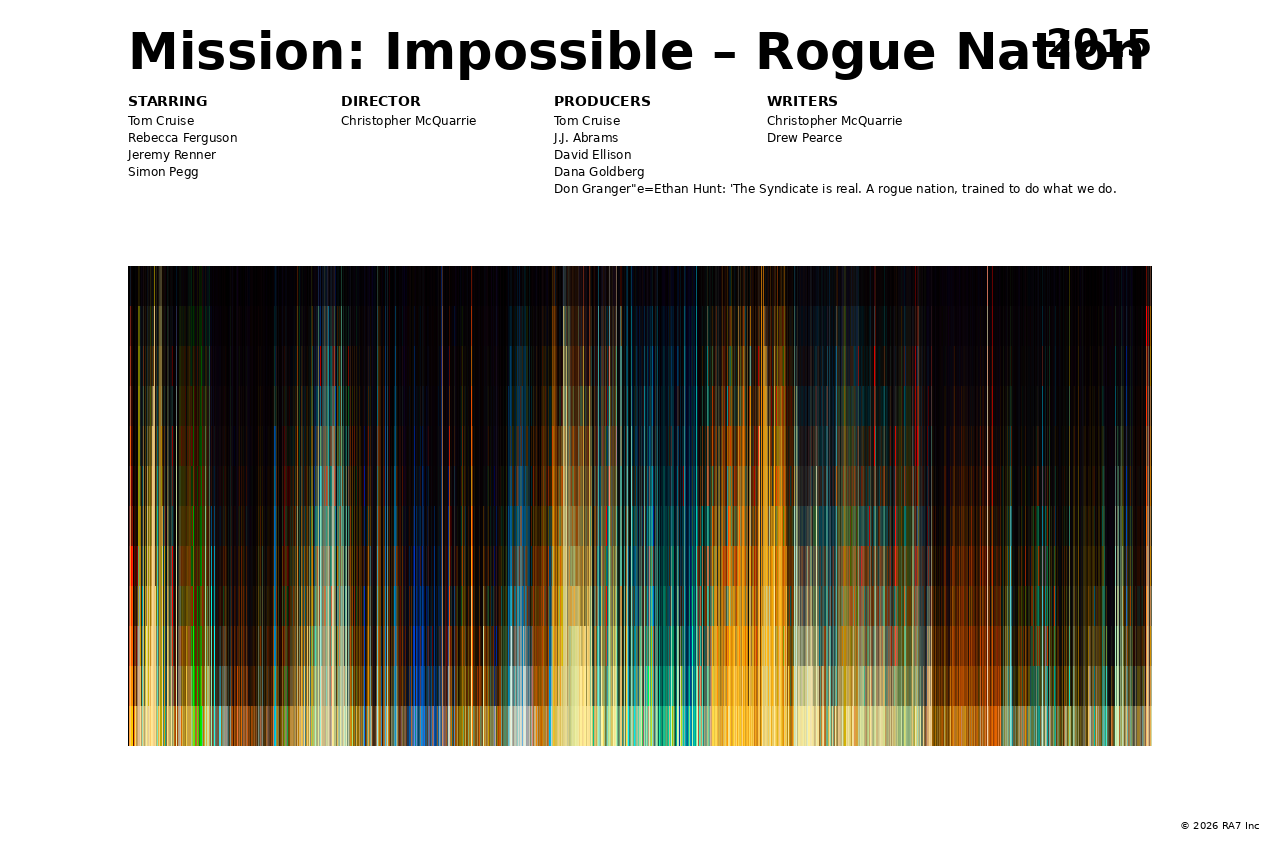 Mission: Impossible – Rogue Nation 2015

STARRING
Tom Cruise
Rebecca Ferguson
Jeremy Renner
Simon Pegg

DIRECTOR
Christopher McQuarrie

PRODUCERS
Tom Cruise
J.J. Abrams
David Ellison
Dana Goldberg
Don Granger"e=Ethan Hunt: 'The Syndicate is real. A rogue nation, trained to do what we do.

WRITERS
Christopher McQuarrie
Drew Pearce

© 2026 RA7 Inc